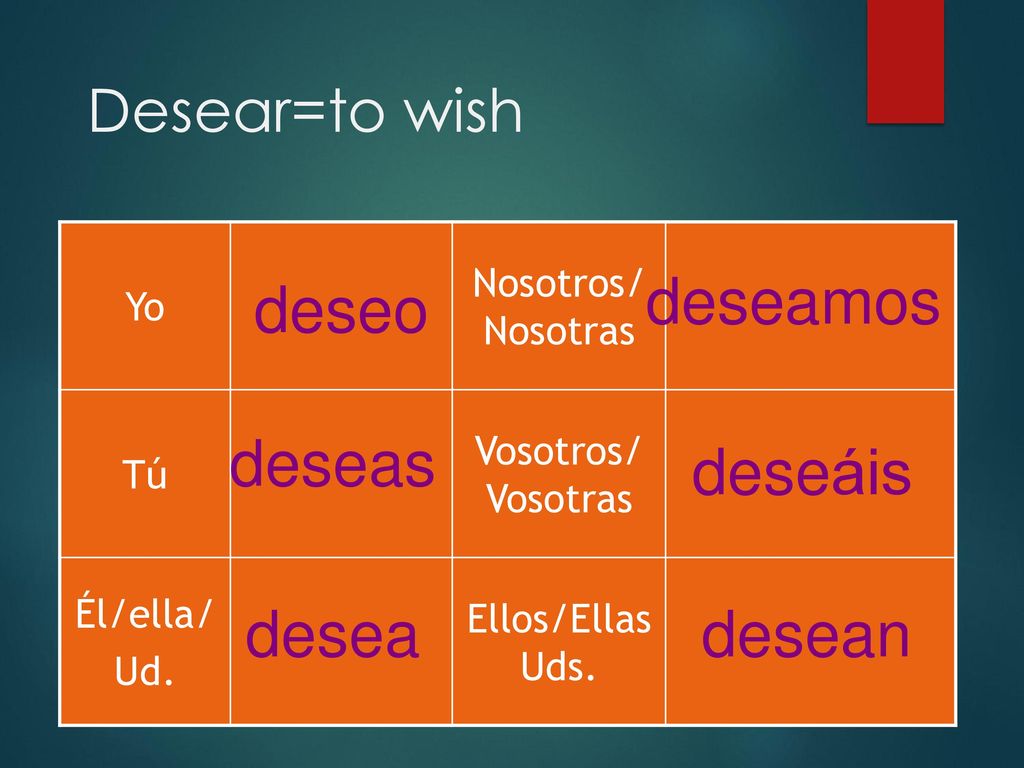 Desear=to wish

| Yo | deseo | Nosotros/ Nosotras | deseamos |
|---|---|---|---|
| Tú | deseas | Vosotros/ Vosotras | deseáis |
| Él/ella/ Ud. | desea | Ellos/Ellas Uds. | desean |